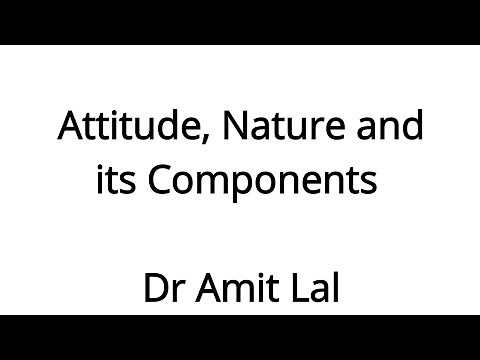 Attitude, Nature and its Components

Dr Amit Lal